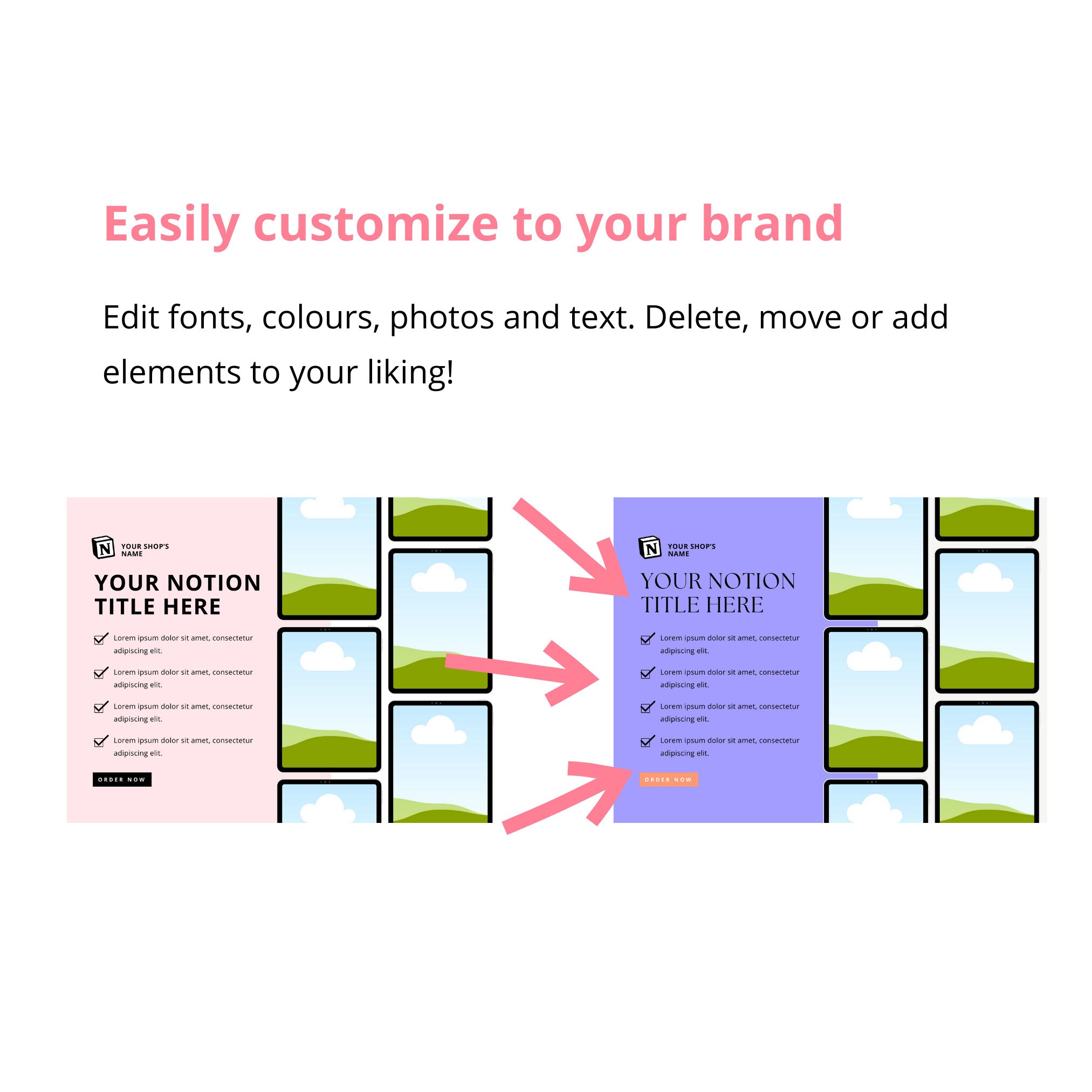 Easily customize to your brand

Edit fonts, colours, photos and text. Delete, move or add elements to your liking!

N YOUR SHOP'S NAME

YOUR NOTION TITLE HERE

Lorem ipsum dolor sit amet, consectetur adipiscing elit.

Lorem ipsum dolor sit amet, consectetur adipiscing elit.

Lorem ipsum dolor sit amet, consectetur adipiscing elit.

Lorem ipsum dolor sit amet, consectetur adipiscing elit.

ORDER NOW

N YOUR SHOP'S NAME

YOUR NOTION TITLE HERE

Lorem ipsum dolor sit amet, consectetur adipiscing elit.

Lorem ipsum dolor sit amet, consectetur adipiscing elit.

Lorem ipsum dolor sit amet, consectetur adipiscing elit.

Lorem ipsum dolor sit amet, consectetur adipiscing elit.

ORDER NOW